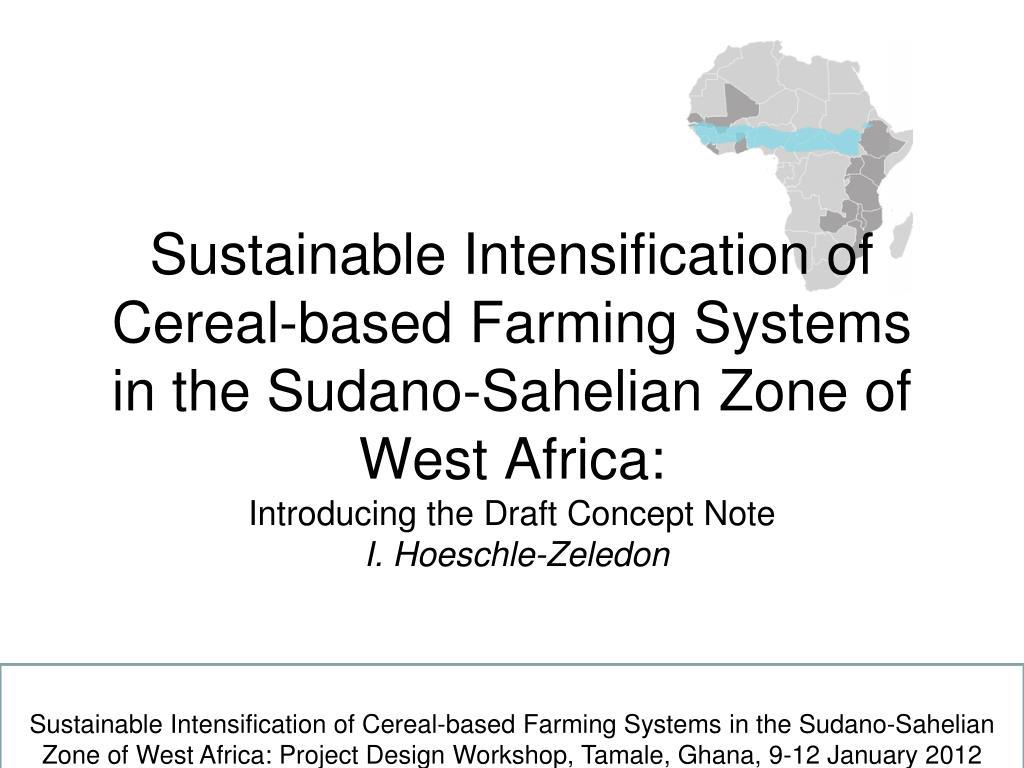 Sustainable Intensification of Cereal-based Farming Systems in the Sudano-Sahelian Zone of West Africa:

Introducing the Draft Concept Note

I. Hoeschle-Zeledon

Sustainable Intensification of Cereal-based Farming Systems in the Sudano-Sahelian Zone of West Africa: Project Design Workshop, Tamale, Ghana, 9-12 January 2012